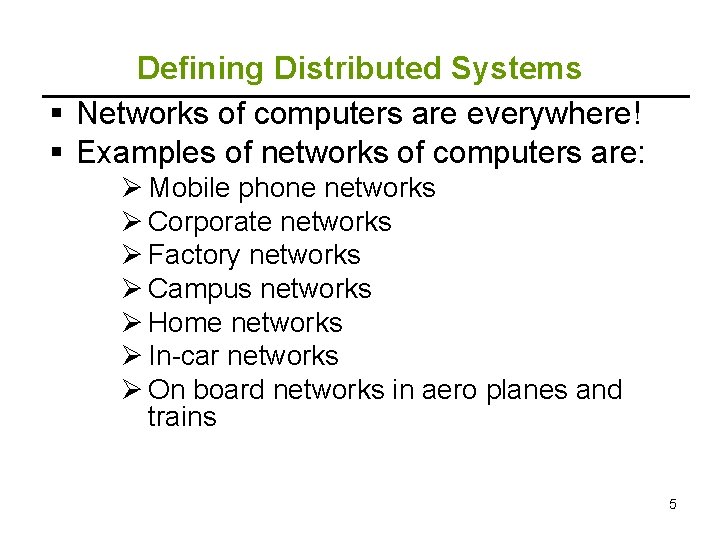 Defining Distributed Systems

▪ Networks of computers are everywhere!
▪ Examples of networks of computers are:
➢ Mobile phone networks
➢ Corporate networks
➢ Factory networks
➢ Campus networks
➢ Home networks
➢ In-car networks
➢ On board networks in aero planes and trains

5